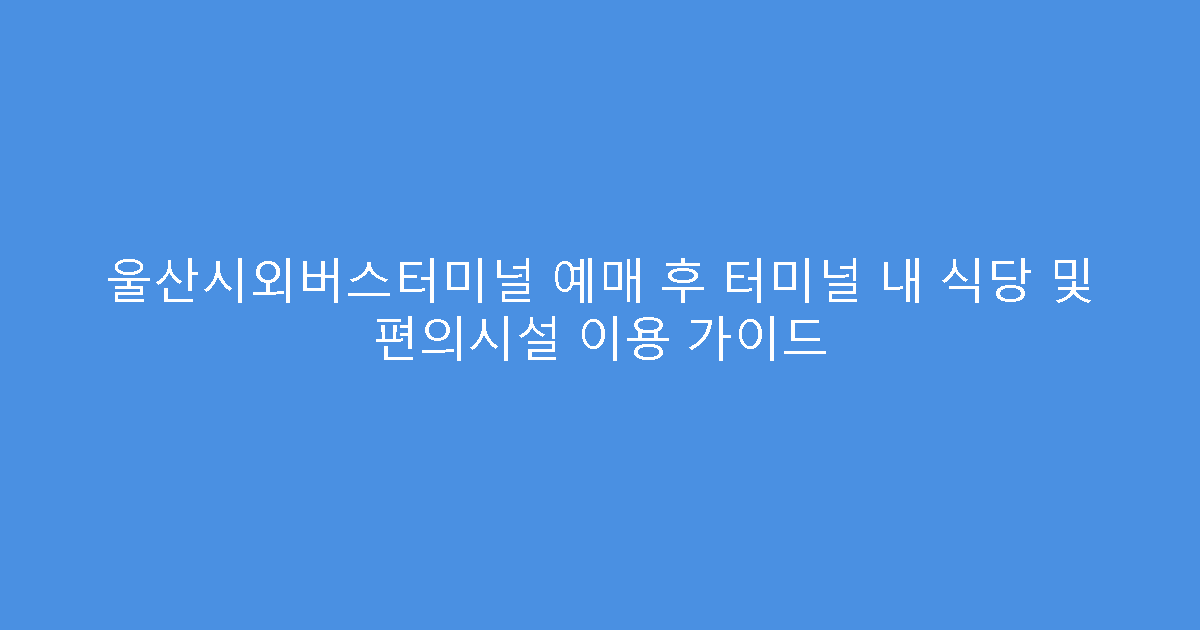 울산시외버스터미널 예매 후 터미널 내 식당 및 편의시설 이용 가이드